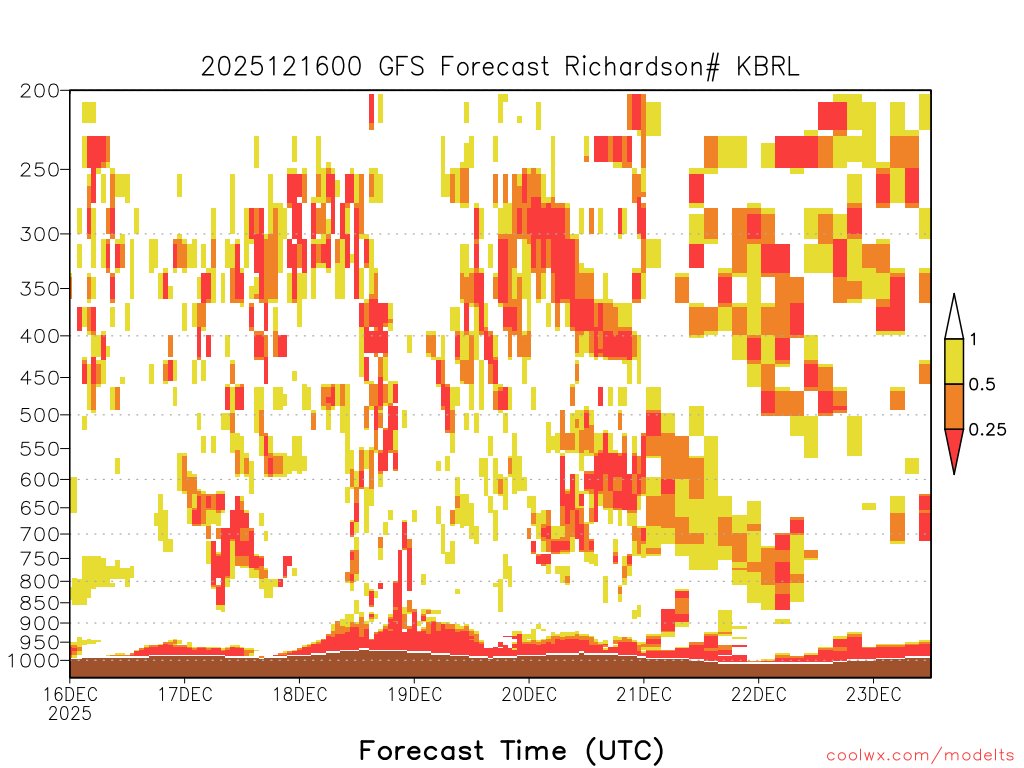 2025121600 GFS Forecast Richardson# KBRL

200
250
300
350
400
450
500
550
600
650
700
750
800
850
900
950
1000

1
0.5
0.25

16DEC
2025
17DEC
18DEC
19DEC
20DEC
21DEC
22DEC
23DEC

Forecast Time (UTC)

coolwx.com/modelts